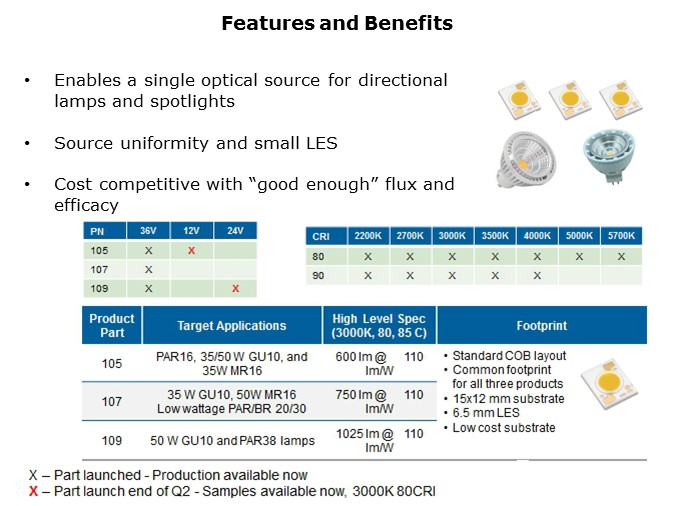 Features and Benefits

• Enables a single optical source for directional lamps and spotlights

• Source uniformity and small LES

• Cost competitive with "good enough" flux and efficacy

| PN | 36V | 12V | 24V |
|---|---|---|---|
| 105 | X | X | |
| 107 | X | | |
| 109 | X | | X |

| CRI | 2200K | 2700K | 3000K | 3500K | 4000K | 5000K | 5700K |
|---|---|---|---|---|---|---|---|
| 80 | X | X | X | X | X | X | X |
| 90 | X | X | X | X | X | | |

| Product Part | Target Applications | High Level Spec (3000K, 80, 85 C) | Footprint |
|---|---|---|---|
| 105 | PAR16, 35/50 W GU10, and 35W MR16 | 600 lm @ 110 lm/W | • Standard COB layout • Common footprint for all three products • 15x12 mm substrate • 6.5 mm LES • Low cost substrate |
| 107 | 35 W GU10, 50W MR16 Low wattage PAR/BR 20/30 | 750 lm @ 110 lm/W | |
| 109 | 50 W GU10 and PAR38 lamps | 1025 lm @ 110 lm/W | |

X – Part launched - Production available now
X – Part launch end of Q2 - Samples available now, 3000K 80CRI